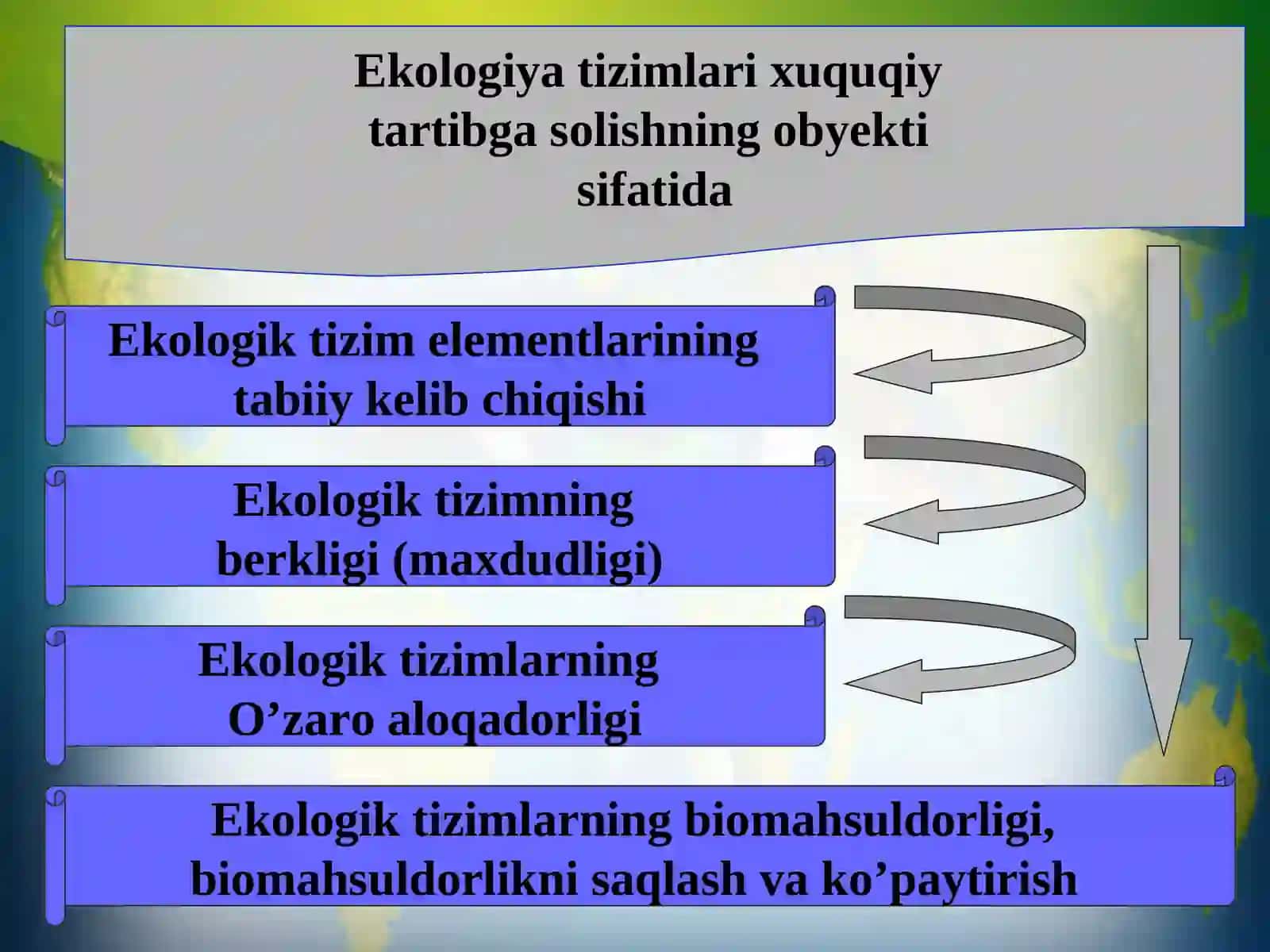 Ekologiya tizimlari xuquqiy tartibga solishning obyekti sifatida

Ekologik tizim elementlarining tabiiy kelib chiqishi

Ekologik tizimning berkligi (maxdudligi)

Ekologik tizimlarning O’zaro aloqadorligi

Ekologik tizimlarning biomahsuldorligi, biomahsuldorlikni saqlash va ko’paytirish